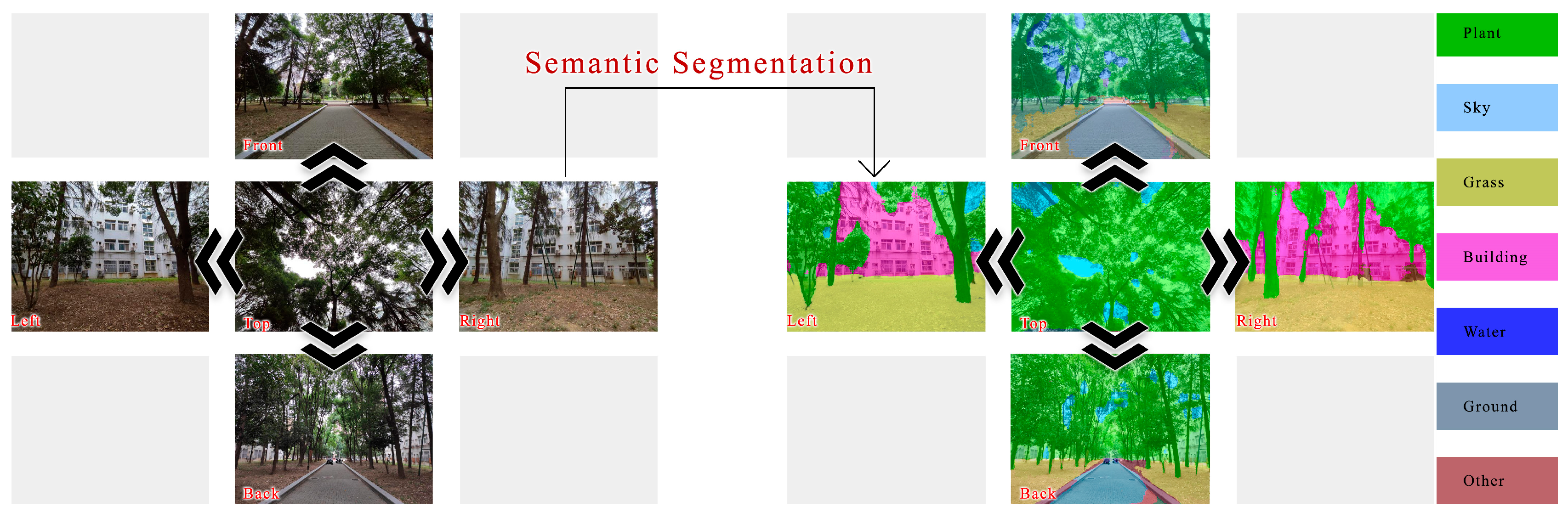 Semantic Segmentation

Front

Left

Top

Right

Back

Front

Left

Top

Right

Back

Plant

Sky

Grass

Building

Water

Ground

Other